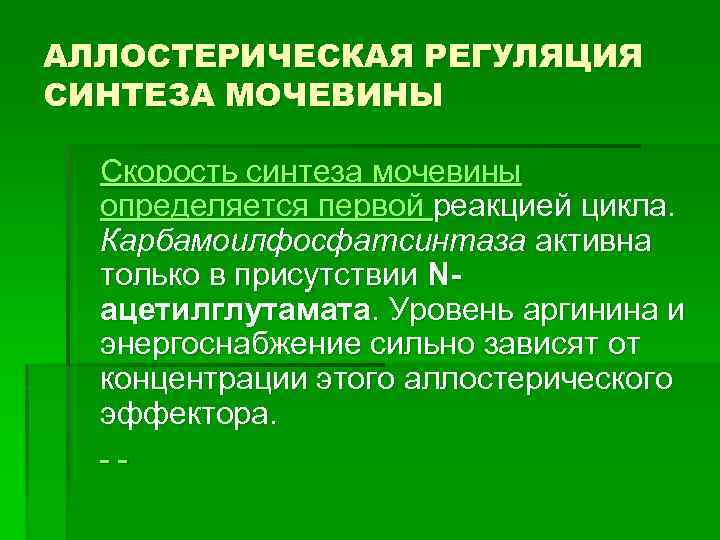 АЛЛОСТЕРИЧЕСКАЯ РЕГУЛЯЦИЯ СИНТЕЗА МОЧЕВИНЫ

Скорость синтеза мочевины определяется первой реакцией цикла. Карбамоилфосфатсинтаза активна только в присутствии N-ацетилглутамата. Уровень аргинина и энергоснабжение сильно зависят от концентрации этого аллостерического эффектора.

- -